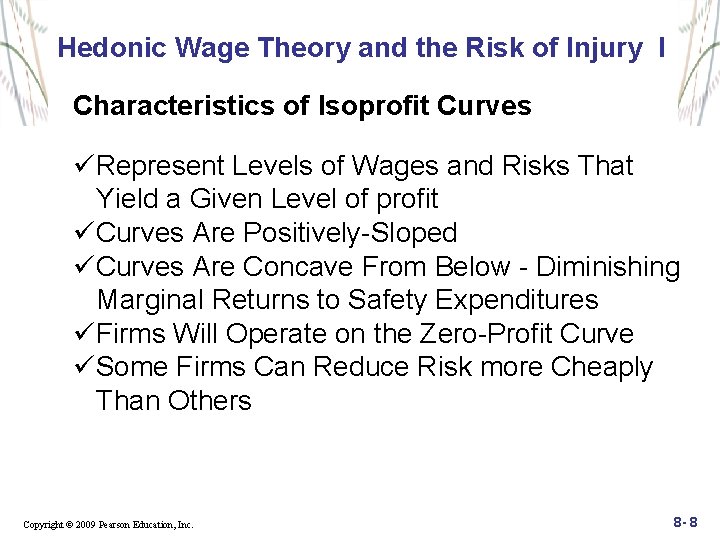 Hedonic Wage Theory and the Risk of Injury I

Characteristics of Isoprofit Curves

✓Represent Levels of Wages and Risks That Yield a Given Level of profit
✓Curves Are Positively-Sloped
✓Curves Are Concave From Below - Diminishing Marginal Returns to Safety Expenditures
✓Firms Will Operate on the Zero-Profit Curve
✓Some Firms Can Reduce Risk more Cheaply Than Others

Copyright © 2009 Pearson Education, Inc.

8- 8